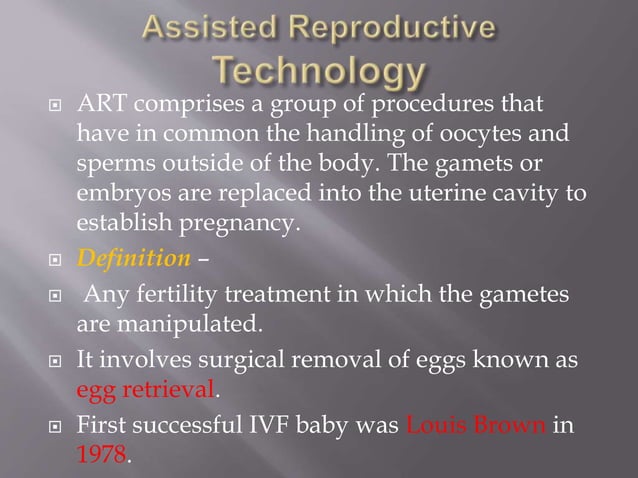 Assisted Reproductive Technology

ART comprises a group of procedures that have in common the handling of oocytes and sperms outside of the body. The gamets or embryos are replaced into the uterine cavity to establish pregnancy.

Definition –

Any fertility treatment in which the gametes are manipulated.

It involves surgical removal of eggs known as egg retrieval.

First successful IVF baby was Louis Brown in 1978.